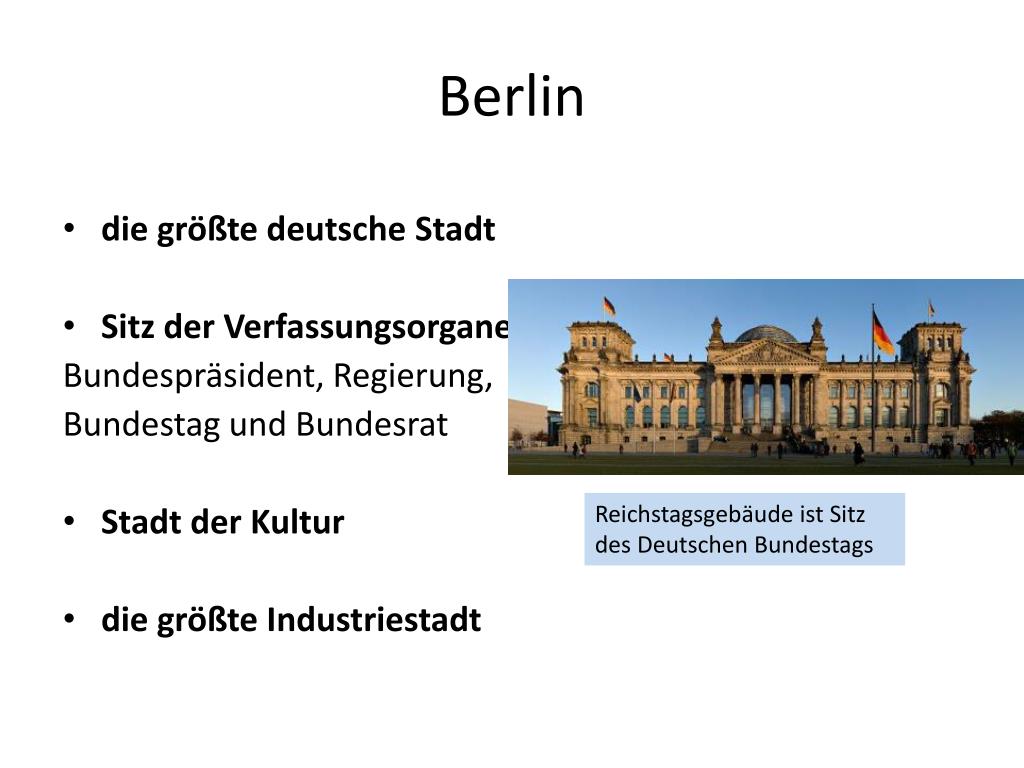 Berlin

• die größte deutsche Stadt

• Sitz der Verfassungsorgane
Bundespräsident, Regierung, Bundestag und Bundesrat

• Stadt der Kultur

• die größte Industriestadt

Reichstagsgebäude ist Sitz des Deutschen Bundestags